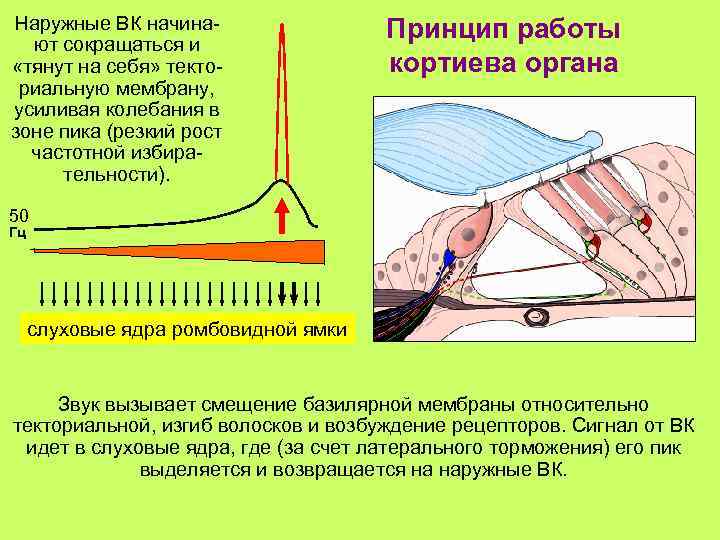 Наружные ВК начинают сокращаться и «тянут на себя» текториальную мембрану, усиливая колебания в зоне пика (резкий рост частотной избирательности).

Принцип работы кортиева органа

50 Гц

слуховые ядра ромбовидной ямки

Звук вызывает смещение базилярной мембраны относительно текториальной, изгиб волосков и возбуждение рецепторов. Сигнал от ВК идет в слуховые ядра, где (за счет латерального торможения) его пик выделяется и возвращается на наружные ВК.